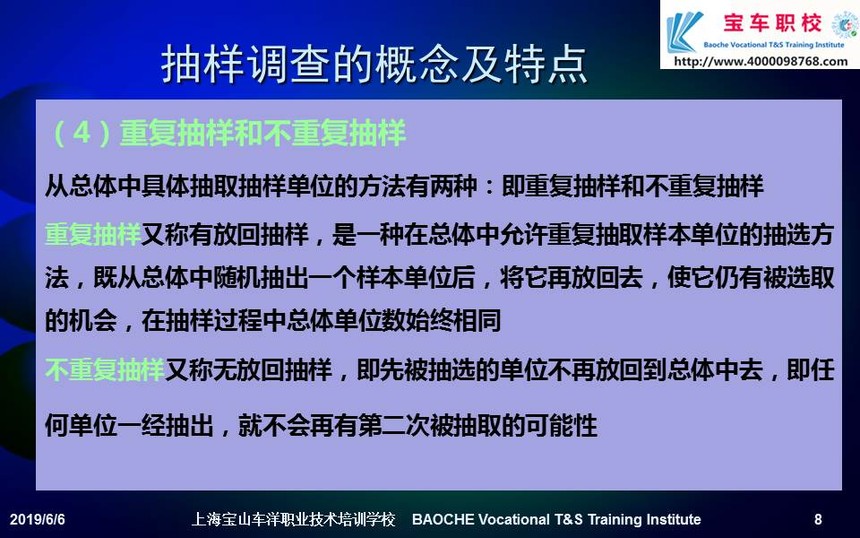 宝车职校
Baoche Vocational T&S Training Institute
http://www.4000098768.com

抽样调查的概念及特点

（4）重复抽样和不重复抽样

从总体中具体抽取抽样单位的方法有两种：即重复抽样和不重复抽样

重复抽样又称有放回抽样，是一种在总体中允许重复抽取样本单位的抽选方法，既从总体中随机抽出一个样本单位后，将它再放回去，使它仍有被选取的机会，在抽样过程中总体单位数始终相同

不重复抽样又称无放回抽样，即先被抽选的单位不再放回到总体中去，即任何单位一经抽出，就不会再有第二次被抽取的可能性

2019/6/6 上海宝山车洋职业技术培训学校 BAOCHE Vocational T&S Training Institute 8